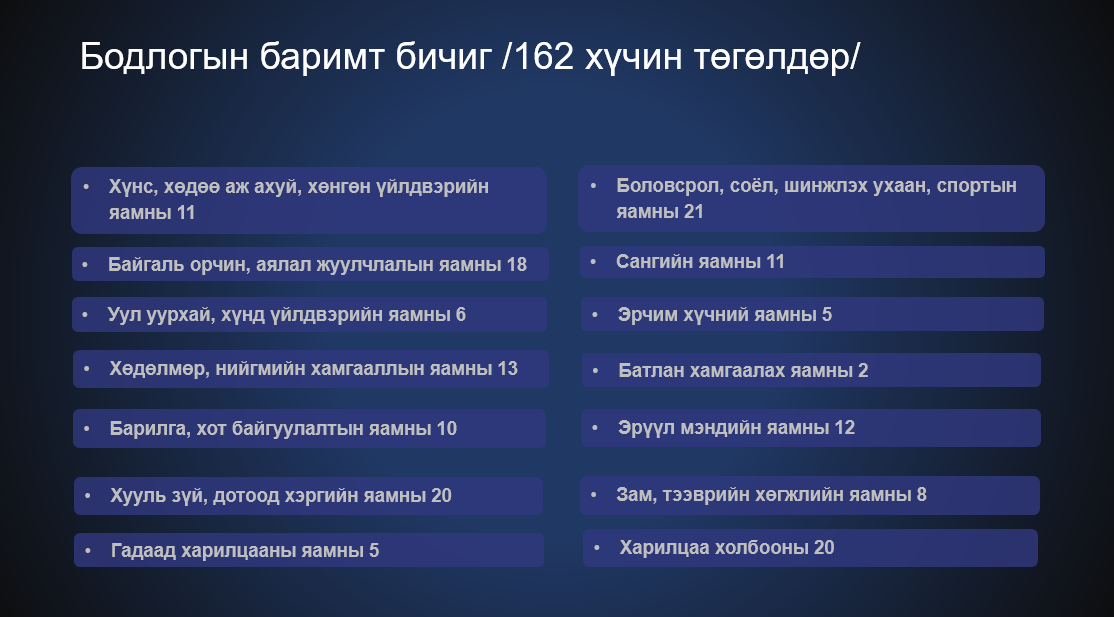 Бодлогын баримт бичиг /162 хүчин төгөлдөр/

• Хүнс, хөдөө аж ахуй, хөнгөн үйлдвэрийн яамны 11

• Байгаль орчин, аялал жуулчлалын яамны 18

• Уул уурхай, хүнд үйлдвэрийн яамны 6

• Хөдөлмөр, нийгмийн хамгааллын яамны 13

• Барилга, хот байгуулалтын яамны 10

• Хууль зүй, дотоод хэргийн яамны 20

• Гадаад харилцааны яамны 5

• Боловсрол, соёл, шинжлэх ухаан, спортын яамны 21

• Сангийн яамны 11

• Эрчим хүчний яамны 5

• Батлан хамгаалах яамны 2

• Эрүүл мэндийн яамны 12

• Зам, тээврийн хөгжлийн яамны 8

• Харилцаа холбооны 20